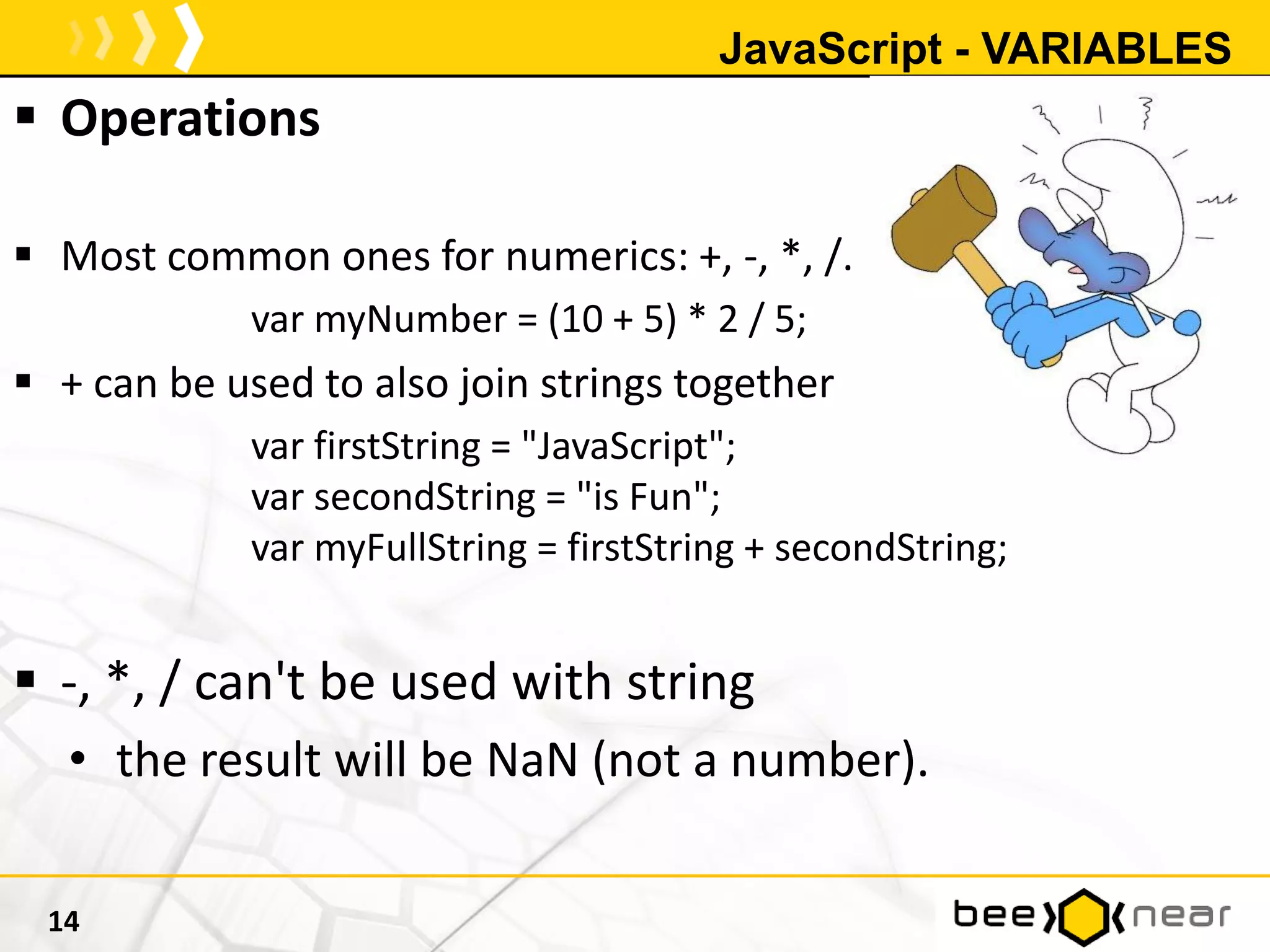 JavaScript - VARIABLES

▪ Operations

▪ Most common ones for numerics: +, -, *, /.

var myNumber = (10 + 5) * 2 / 5;

▪ + can be used to also join strings together

var firstString = "JavaScript";
var secondString = "is Fun";
var myFullString = firstString + secondString;

▪ -, *, / can't be used with string

• the result will be NaN (not a number).

14

bee near